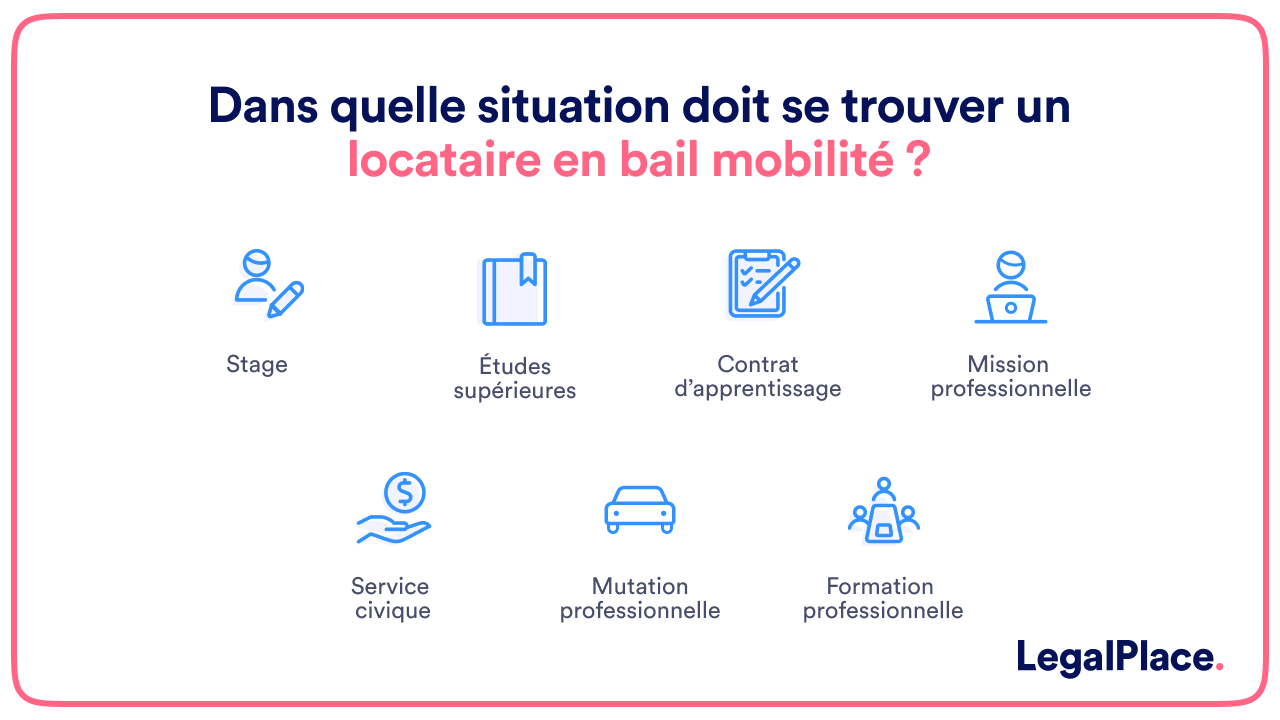 Dans quelle situation doit se trouver un locataire en bail mobilité ?

Stage

Études supérieures

Contrat d'apprentissage

Mission professionnelle

Service civique

Mutation professionnelle

Formation professionnelle

LegalPlace.